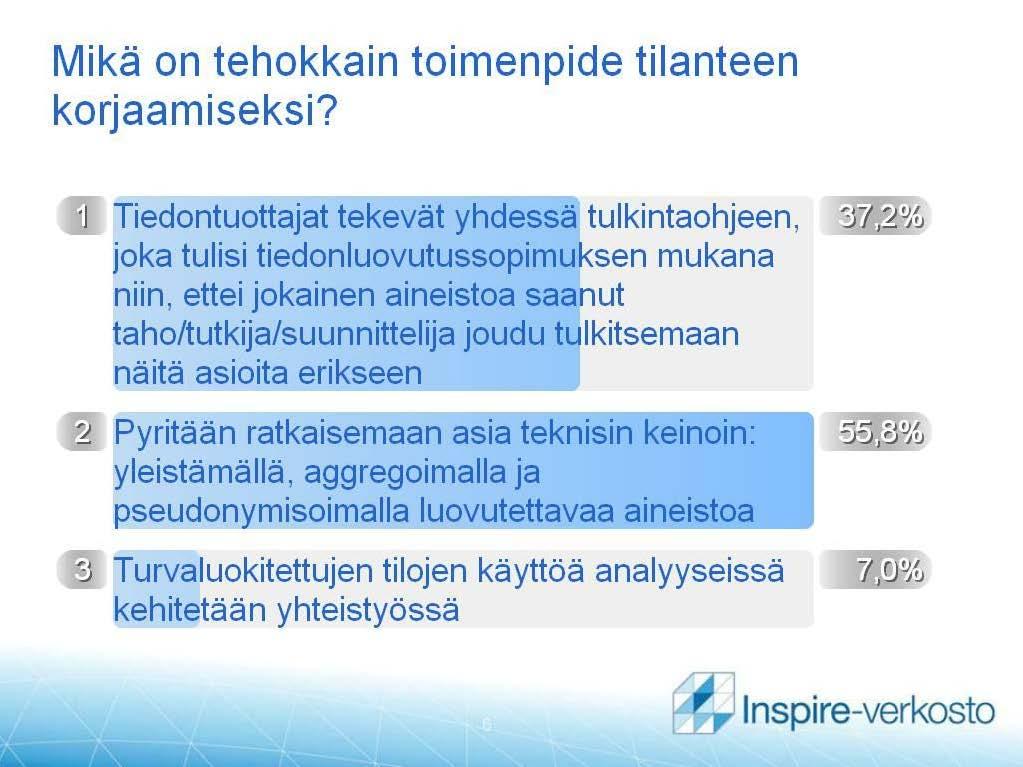 Mikä on tehokkain toimenpide tilanteen korjaamiseksi?

1 Tiedontuottajat tekevät yhdessä tulkintaohjeen, joka tulisi tiedonluovutussopimuksen mukana niin, ettei jokainen aineistoa saanut taho/tutkija/suunnittelija joudu tulkitsemaan näitä asioita erikseen 37,2%

2 Pyritään ratkaisemaan asia teknisin keinoin: yleistämällä, aggregoimalla ja pseudonymisoimalla luovutettavaa aineistoa 55,8%

3 Turvaluokitettujen tilojen käyttöä analyyseissä kehitetään yhteistyössä 7,0%

6

Inspire-verkosto